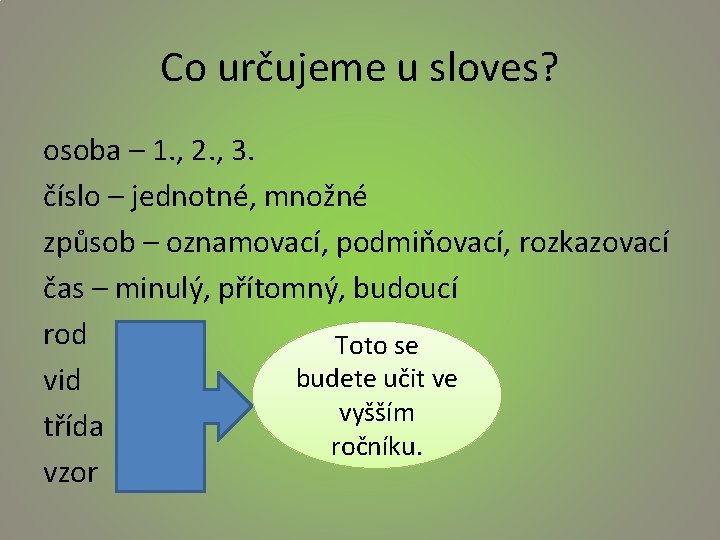 Co určujeme u sloves?

osoba – 1., 2., 3.
číslo – jednotné, množné
způsob – oznamovací, podmiňovací, rozkazovací
čas – minulý, přítomný, budoucí
rod
vid
třída
vzor

Toto se budete učit ve vyšším ročníku.